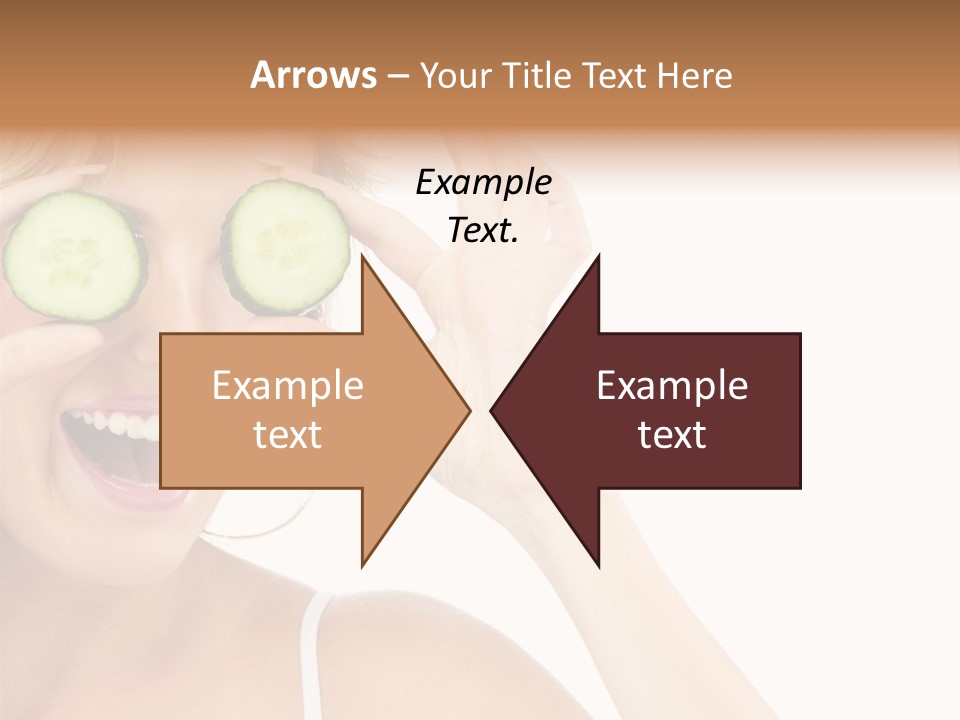 Arrows – Your Title Text Here

Example Text.

Example text

Example text